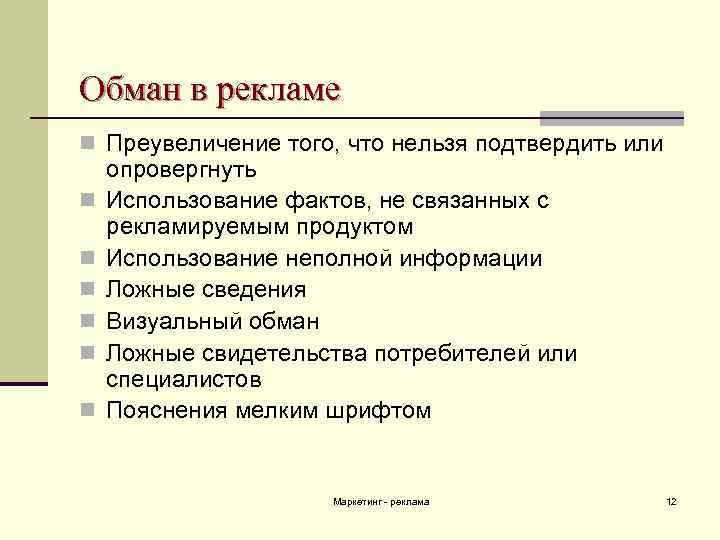 Обман в рекламе

- Преувеличение того, что нельзя подтвердить или опровергнуть
- Использование фактов, не связанных с рекламируемым продуктом
- Использование неполной информации
- Ложные сведения
- Визуальный обман
- Ложные свидетельства потребителей или специалистов
- Пояснения мелким шрифтом

Маркетинг - реклама

12